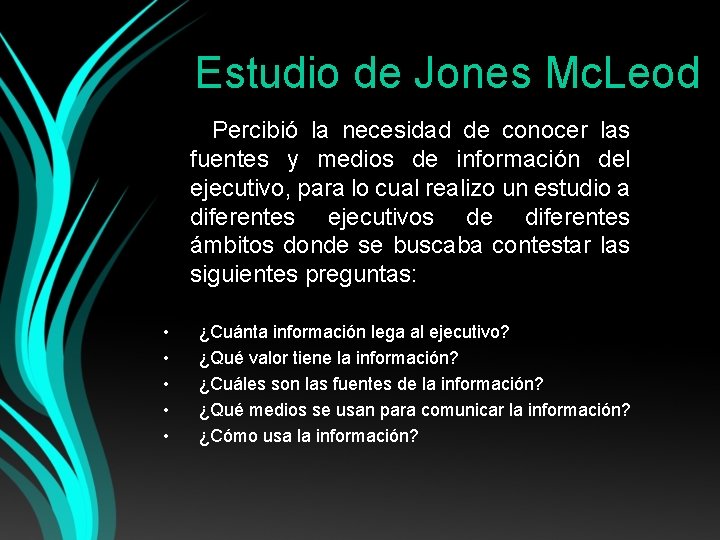 Estudio de Jones McLeod

Percibió la necesidad de conocer las fuentes y medios de información del ejecutivo, para lo cual realizo un estudio a diferentes ejecutivos de diferentes ámbitos donde se buscaba contestar las siguientes preguntas:

• ¿Cuánta información lega al ejecutivo?
• ¿Qué valor tiene la información?
• ¿Cuáles son las fuentes de la información?
• ¿Qué medios se usan para comunicar la información?
• ¿Cómo usa la información?